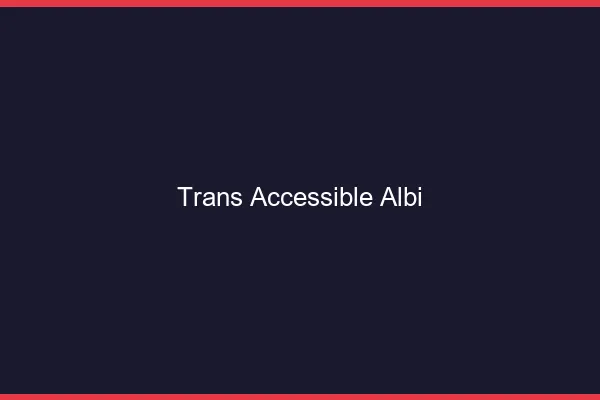 Trans Accessible Albi